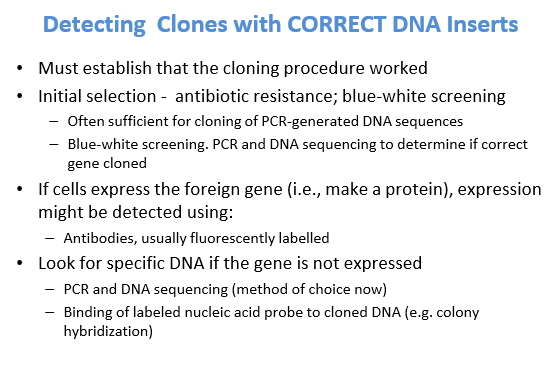 Detecting Clones with CORRECT DNA Inserts

• Must establish that the cloning procedure worked
• Initial selection - antibiotic resistance; blue-white screening
  – Often sufficient for cloning of PCR-generated DNA sequences
  – Blue-white screening. PCR and DNA sequencing to determine if correct gene cloned
• If cells express the foreign gene (i.e., make a protein), expression might be detected using:
  – Antibodies, usually fluorescently labelled
• Look for specific DNA if the gene is not expressed
  – PCR and DNA sequencing (method of choice now)
  – Binding of labeled nucleic acid probe to cloned DNA (e.g. colony hybridization)